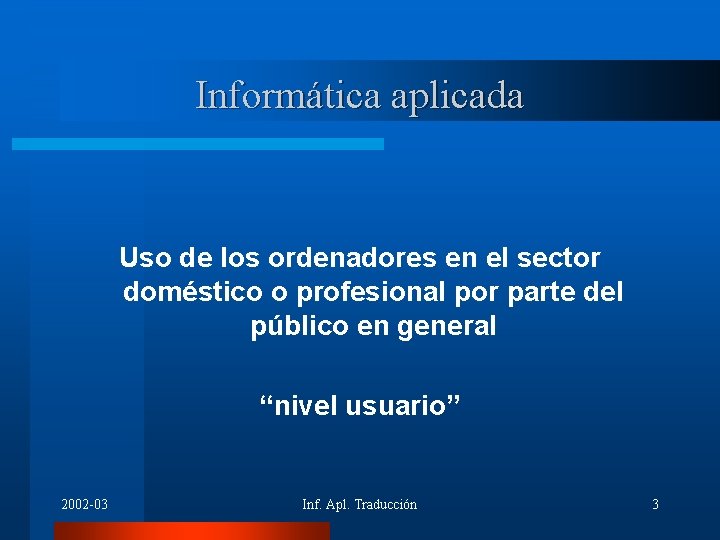 Informática aplicada

Uso de los ordenadores en el sector doméstico o profesional por parte del público en general

“nivel usuario”

2002-03

Inf. Apl. Traducción

3